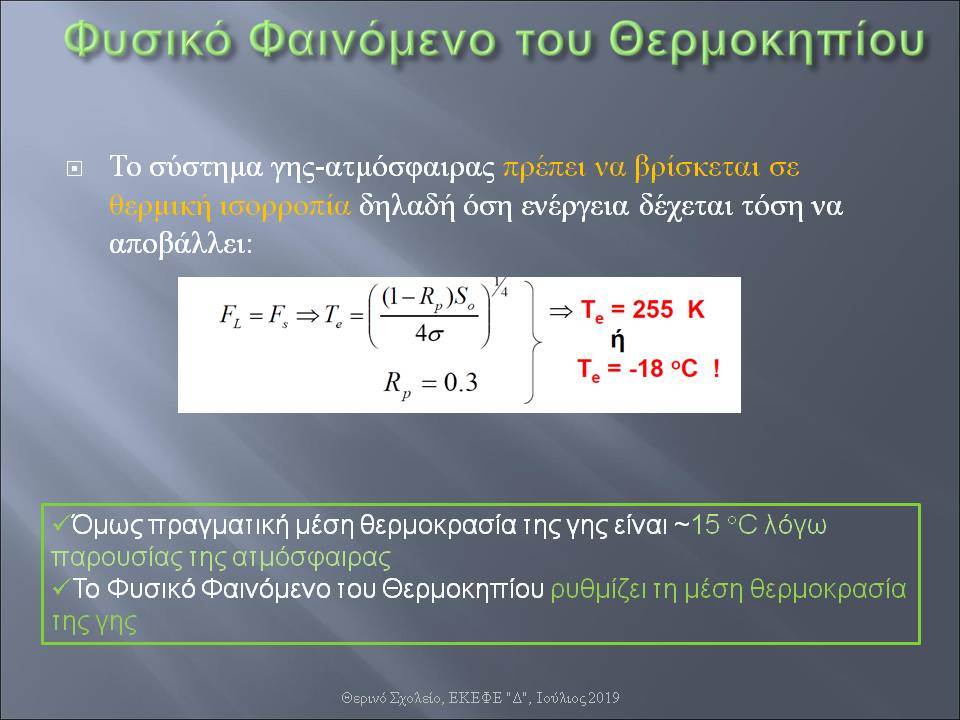 Φυσικό Φαινόμενο του Θερμοκηπίου

Το σύστημα γης-ατμόσφαιρας πρέπει να βρίσκεται σε θερμική ισορροπία δηλαδή όση ενέργεια δέχεται τόση να αποβάλλει:

$F_L = F_s \Rightarrow T_e = \left(\frac{(1-R_p)S_o}{4\sigma}\right)^{1/4}$

$R_p = 0.3$

$\Rightarrow$ $T_e$ = 255 K
ή
$T_e$ = -18 $^oC$ !

✓Όμως πραγματική μέση θερμοκρασία της γης είναι ~15 °C λόγω παρουσίας της ατμόσφαιρας
✓Το Φυσικό Φαινόμενο του Θερμοκηπίου ρυθμίζει τη μέση θερμοκρασία της γης

Θερινό Σχολείο, ΕΚΕΦΕ "Δ", Ιούλιος 2019